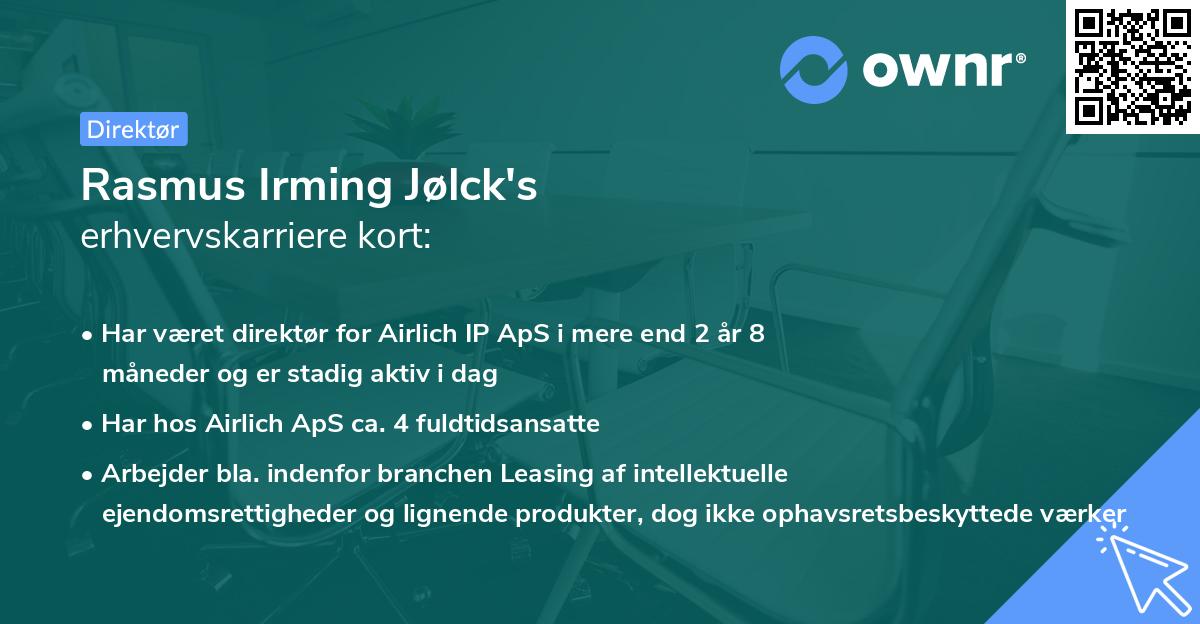 ownr®

Direktør

Rasmus Irming Jølck's
erhvervskarriere kort:

• Har været direktør for Airlich IP ApS i mere end 2 år 8 måneder og er stadig aktiv i dag
• Har hos Airlich ApS ca. 4 fuldtidsansatte
• Arbejder bla. indenfor branchen Leasing af intellektuelle ejendomsrettigheder og lignende produkter, dog ikke ophavsretsbeskyttede værker